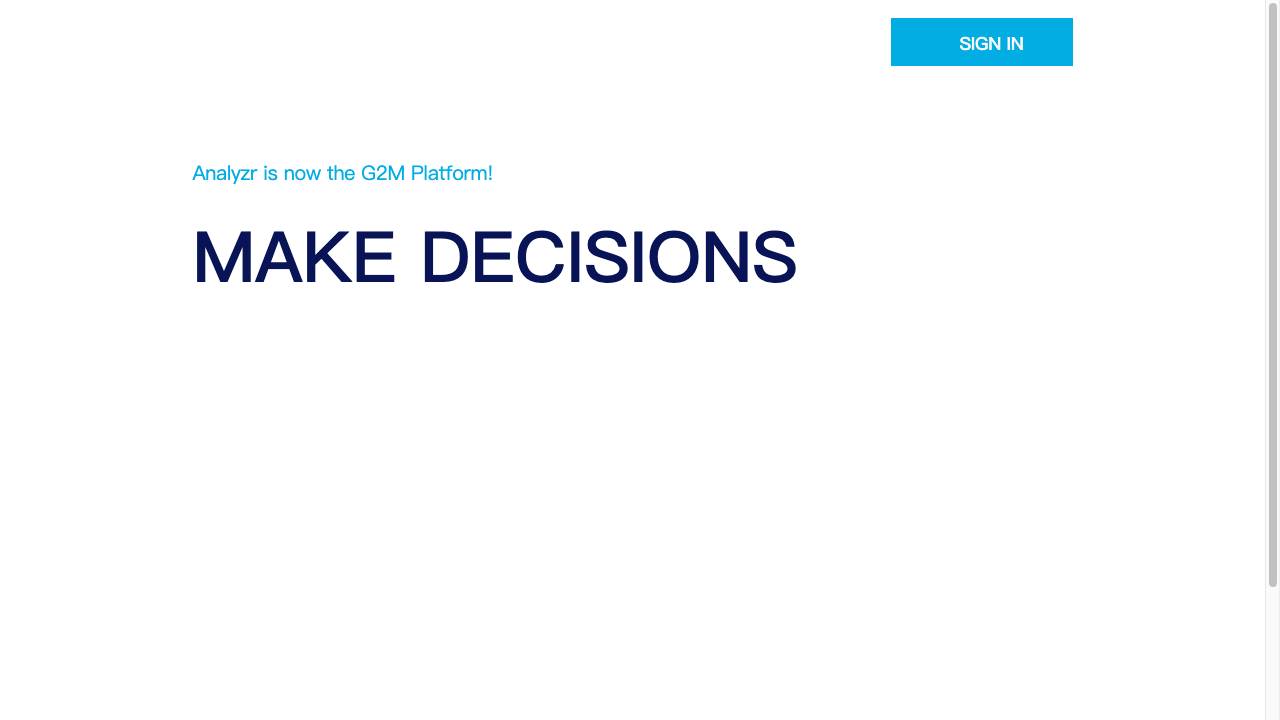 SIGN IN

Analyzr is now the G2M Platform!

MAKE DECISIONS